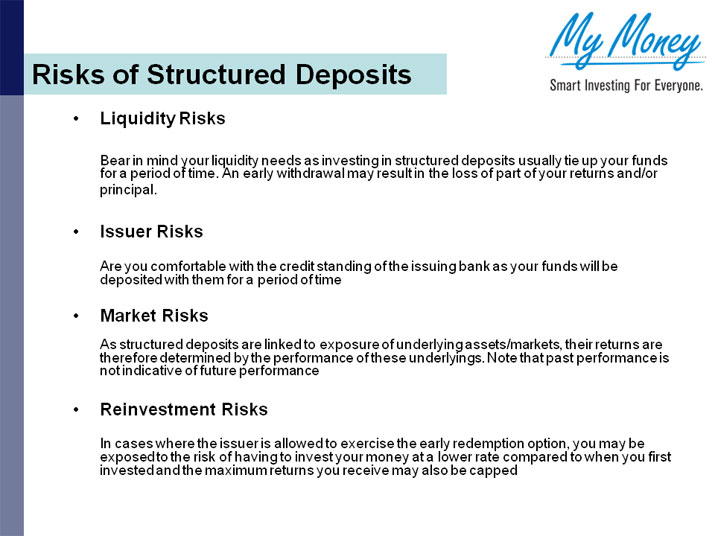 My Money
Smart Investing For Everyone.

Risks of Structured Deposits

• Liquidity Risks

Bear in mind your liquidity needs as investing in structured deposits usually tie up your funds for a period of time. An early withdrawal may result in the loss of part of your returns and/or principal.

• Issuer Risks

Are you comfortable with the credit standing of the issuing bank as your funds will be deposited with them for a period of time

• Market Risks

As structured deposits are linked to exposure of underlying assets/markets, their returns are therefore determined by the performance of these underlyings. Note that past performance is not indicative of future performance

• Reinvestment Risks

In cases where the issuer is allowed to exercise the early redemption option, you may be exposed to the risk of having to invest your money at a lower rate compared to when you first invested and the maximum returns you receive may also be capped